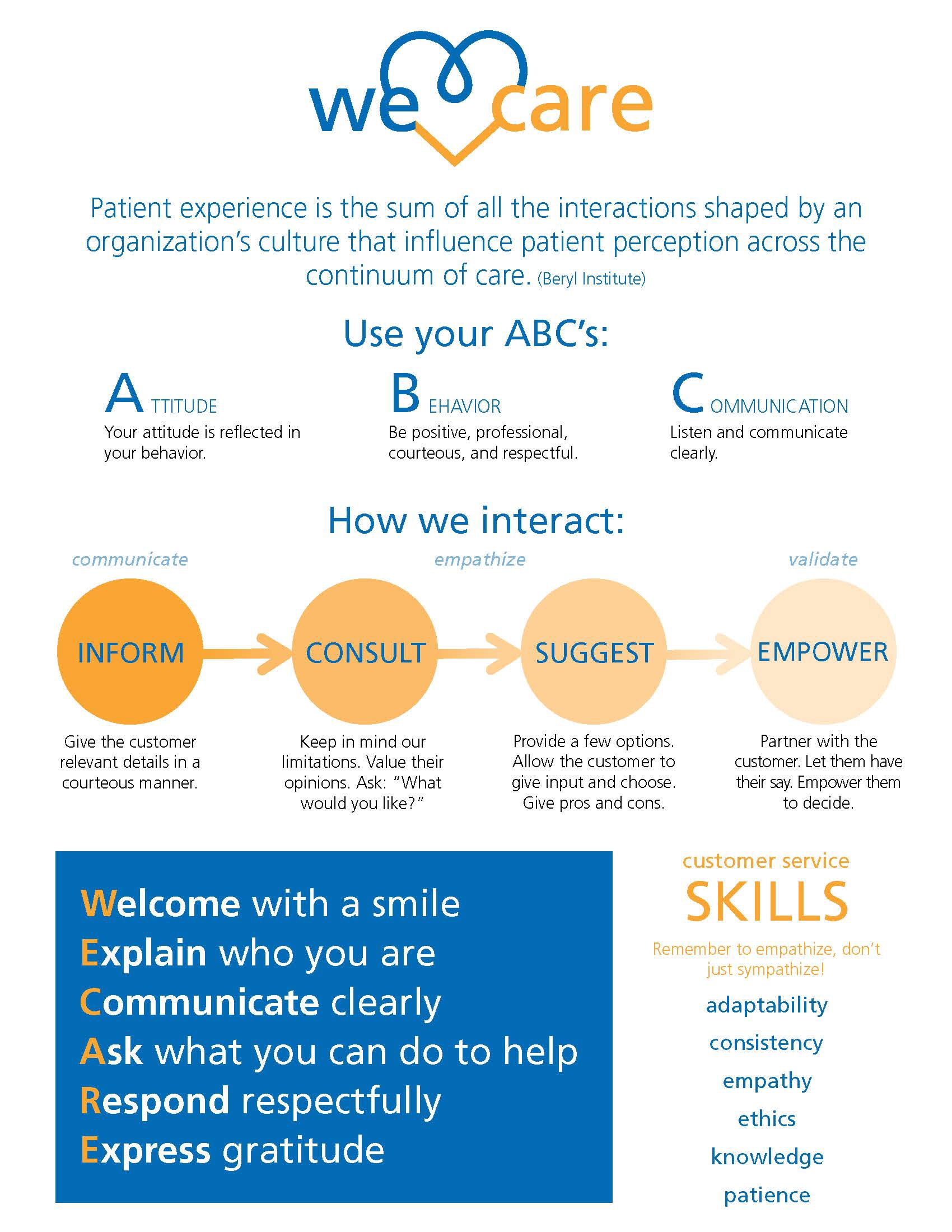 we care

Patient experience is the sum of all the interactions shaped by an organization's culture that influence patient perception across the continuum of care. (Beryl Institute)

Use your ABC's:

ATTITUDE
Your attitude is reflected in your behavior.

BEHAVIOR
Be positive, professional, courteous, and respectful.

COMMUNICATION
Listen and communicate clearly.

How we interact:

communicate

empathize

validate

INFORM

CONSULT

SUGGEST

EMPOWER

Give the customer relevant details in a courteous manner.

Keep in mind our limitations. Value their opinions. Ask: "What would you like?"

Provide a few options. Allow the customer to give input and choose. Give pros and cons.

Partner with the customer. Let them have their say. Empower them to decide.

Welcome with a smile
Explain who you are
Communicate clearly
Ask what you can do to help
Respond respectfully
Express gratitude

customer service
SKILLS

Remember to empathize, don't just sympathize!

adaptability
consistency
empathy
ethics
knowledge
patience